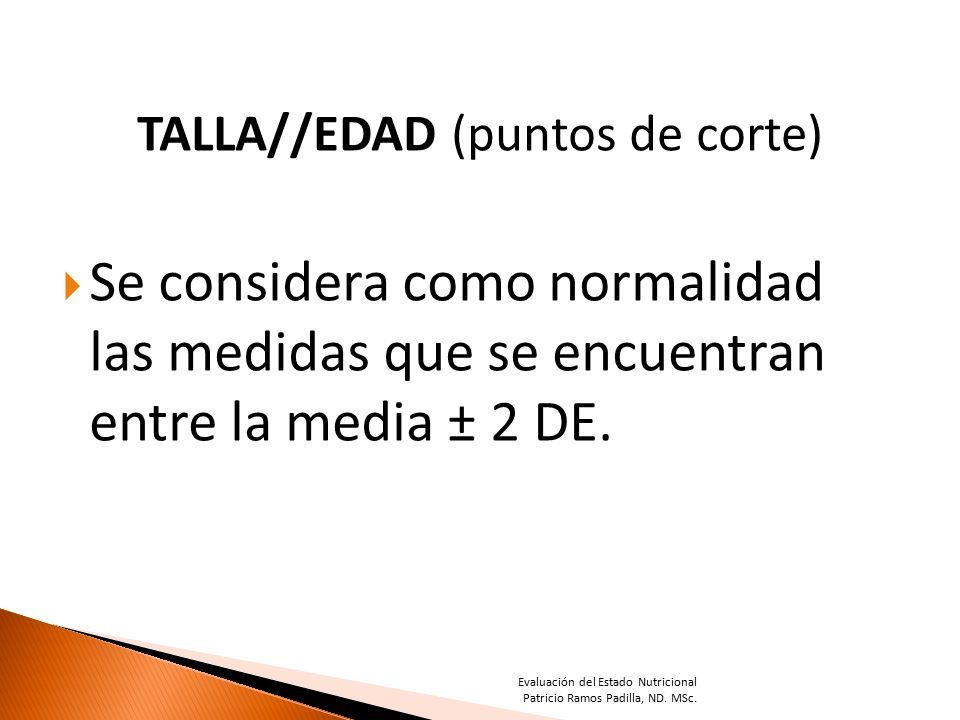 TALLA//EDAD (puntos de corte)

Se considera como normalidad las medidas que se encuentran entre la media ± 2 DE.

Evaluación del Estado Nutricional
Patricio Ramos Padilla, ND. MSc.